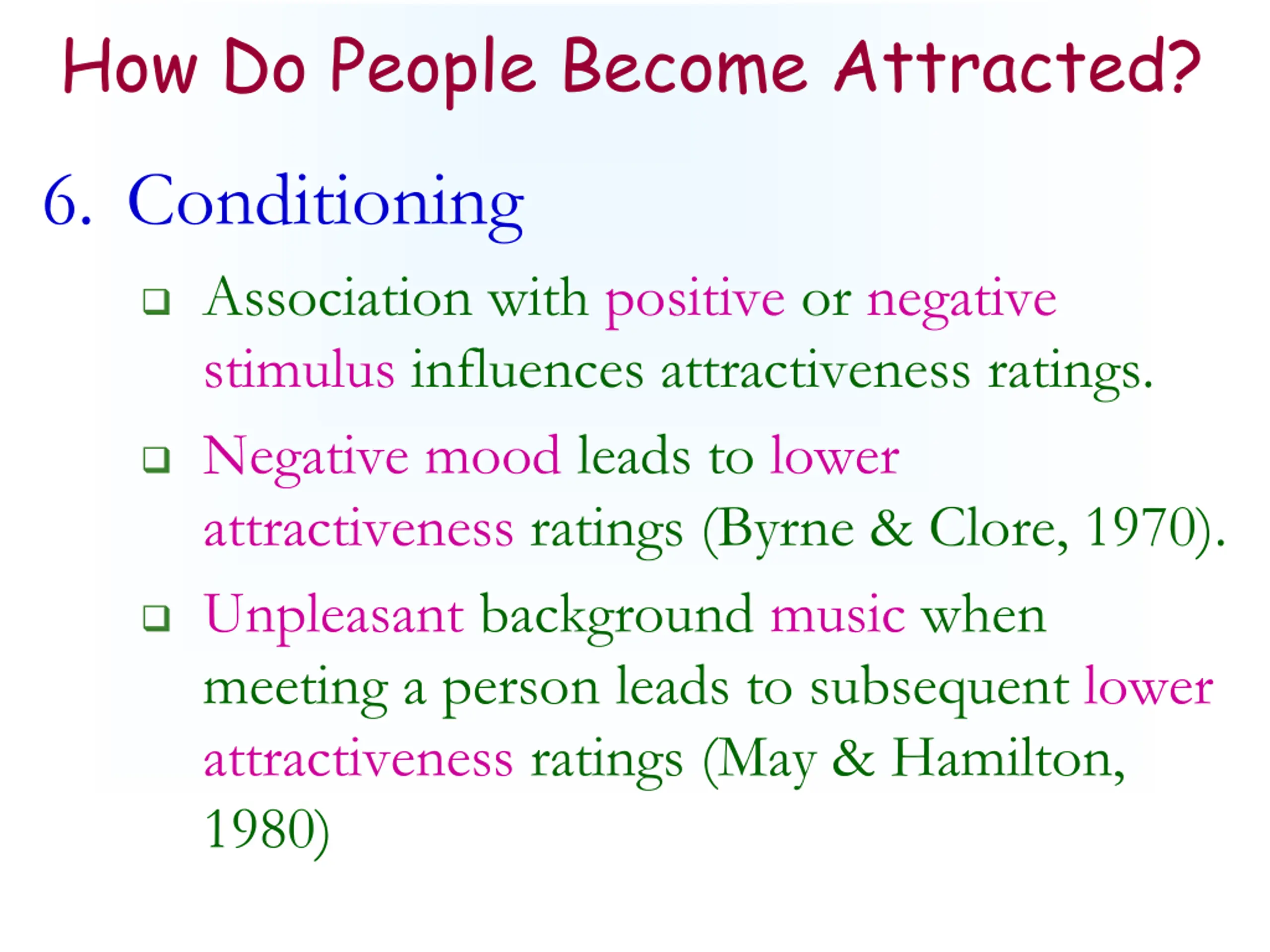 How Do People Become Attracted?

6. Conditioning

❑ Association with positive or negative stimulus influences attractiveness ratings.

❑ Negative mood leads to lower attractiveness ratings (Byrne & Clore, 1970).

❑ Unpleasant background music when meeting a person leads to subsequent lower attractiveness ratings (May & Hamilton, 1980)